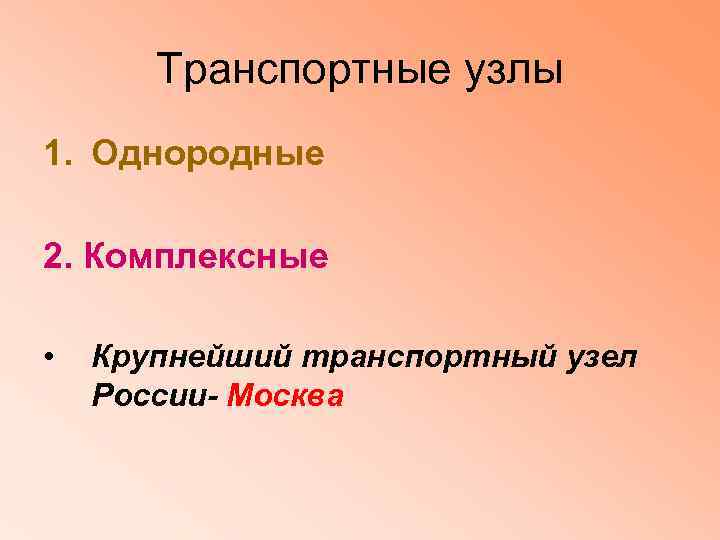 Транспортные узлы

1. Однородные

2. Комплексные

• Крупнейший транспортный узел России- Москва